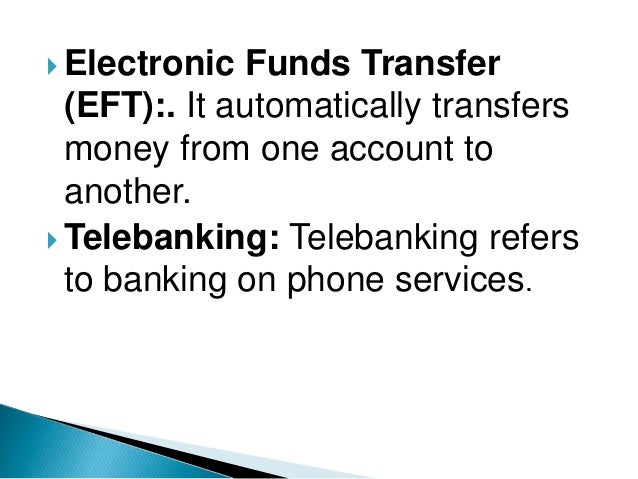 Electronic Funds Transfer (EFT):. It automatically transfers money from one account to another.

Telebanking: Telebanking refers to banking on phone services.